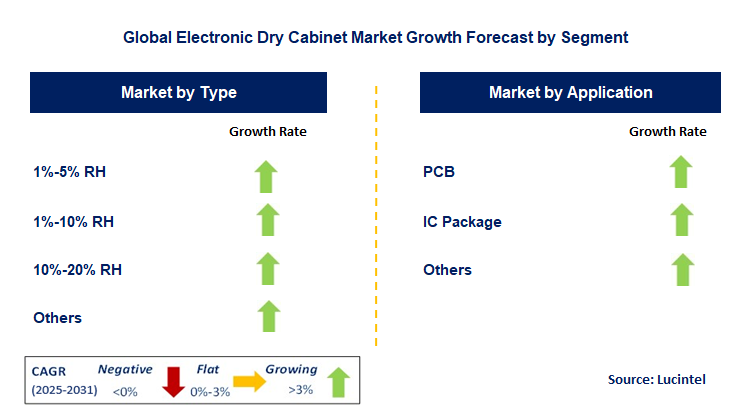 Global Electronic Dry Cabinet Market Growth Forecast by Segment

Market by Type

Growth Rate

1%-5% RH

1%-10% RH

10%-20% RH

Others

Market by Application

Growth Rate

PCB

IC Package

Others

CAGR (2025-2031)

Negative <0%

Flat 0%-3%

Growing >3%

Source: Lucintel